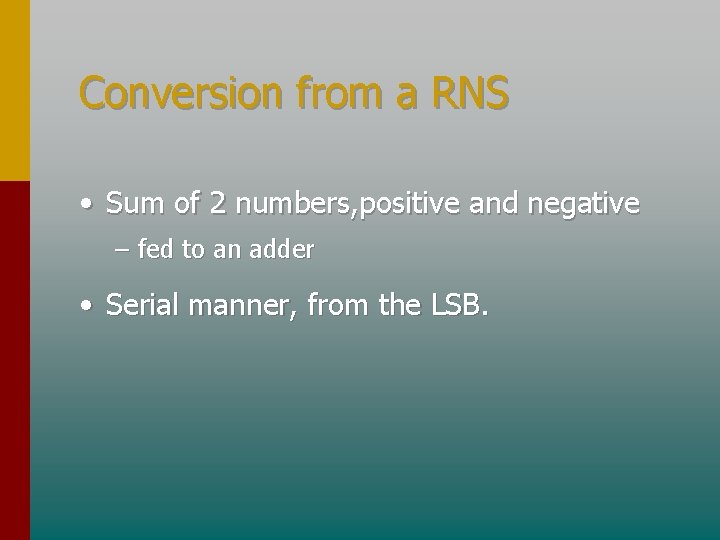 Conversion from a RNS

• Sum of 2 numbers,positive and negative

– fed to an adder

• Serial manner, from the LSB.